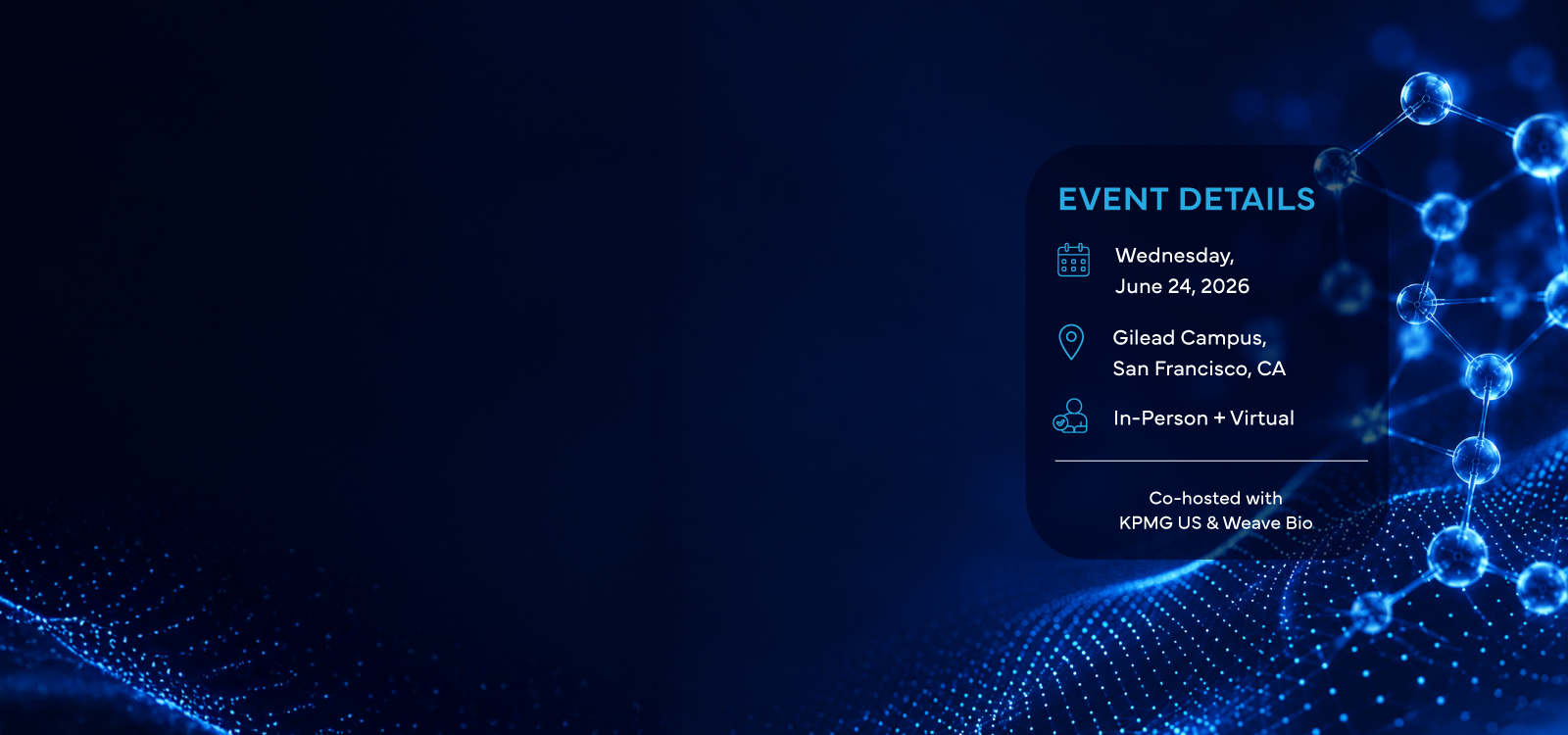 EVENT DETAILS

Wednesday, June 24, 2026

Gilead Campus, San Francisco, CA

In-Person + Virtual

Co-hosted with KPMG US & Weave Bio